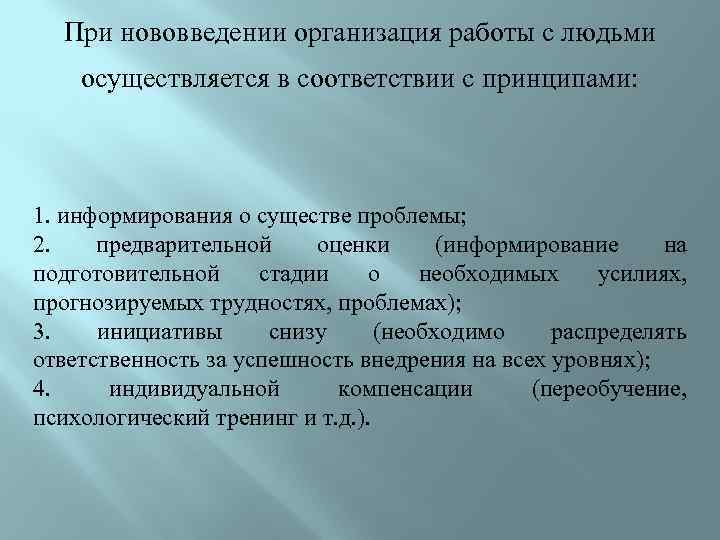 При нововведении организация работы с людьми осуществляется в соответствии с принципами:

1. информирования о существе проблемы;
2. предварительной оценки (информирование на подготовительной стадии о необходимых усилиях, прогнозируемых трудностях, проблемах);
3. инициативы снизу (необходимо распределять ответственность за успешность внедрения на всех уровнях);
4. индивидуальной компенсации (переобучение, психологический тренинг и т.д.).